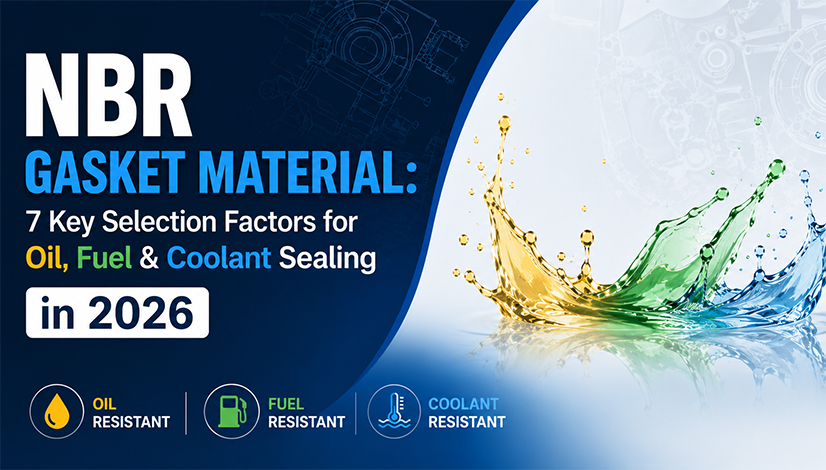 NBR
GASKET MATERIAL:
7 Key Selection Factors for
Oil, Fuel & Coolant Sealing
in 2026

OIL
RESISTANT

FUEL
RESISTANT

COOLANT
RESISTANT